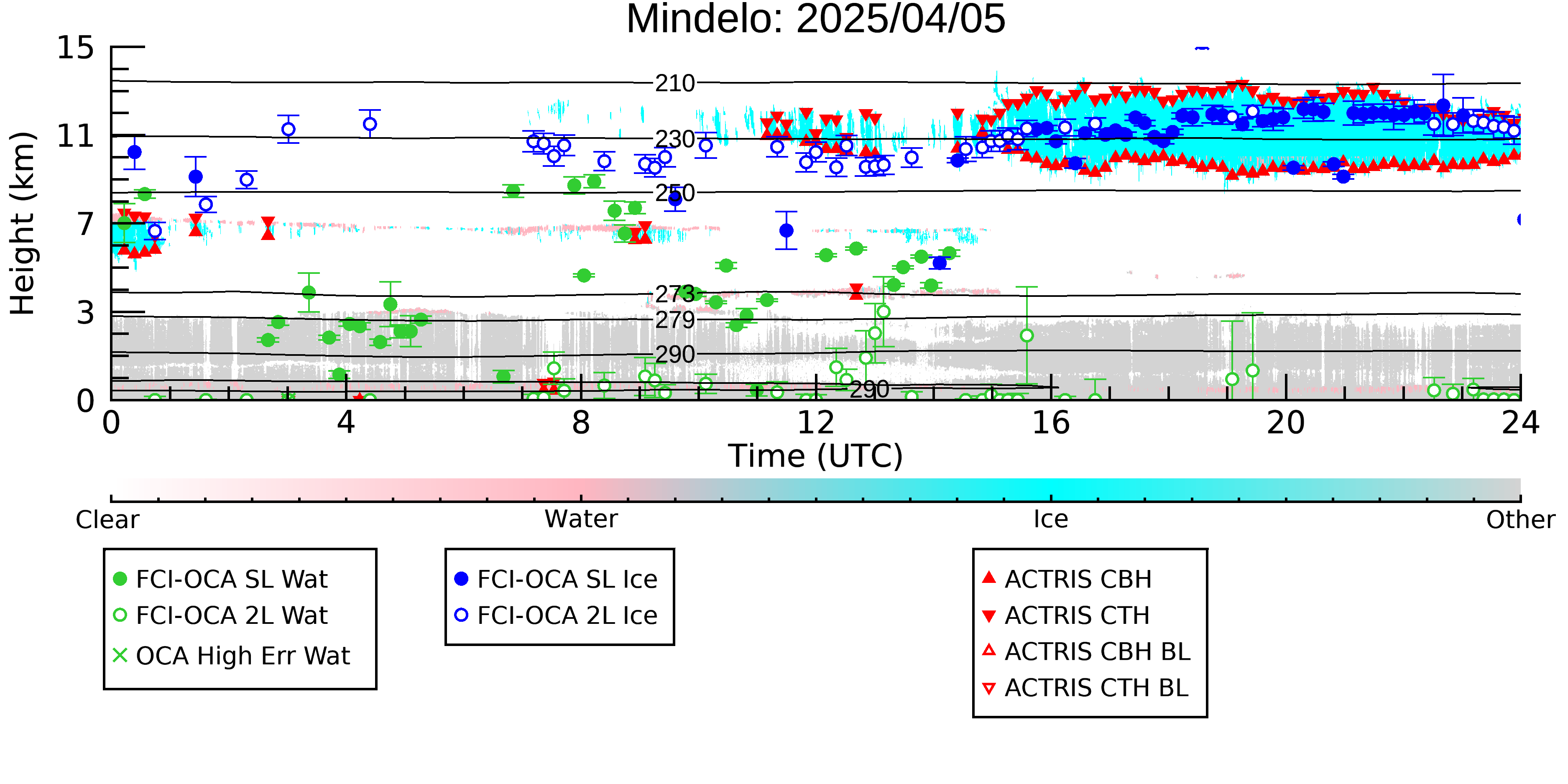 Mindelo: 2025/04/05

Height (km)

15
11
7
3
0

210
230
250
273
279
290
290

0
4
8
12
16
20
24

Time (UTC)

Clear
Water
Ice
Other

FCI-OCA SL Wat
FCI-OCA 2L Wat
OCA High Err Wat

FCI-OCA SL Ice
FCI-OCA 2L Ice

ACTRIS CBH
ACTRIS CTH
ACTRIS CBH BL
ACTRIS CTH BL